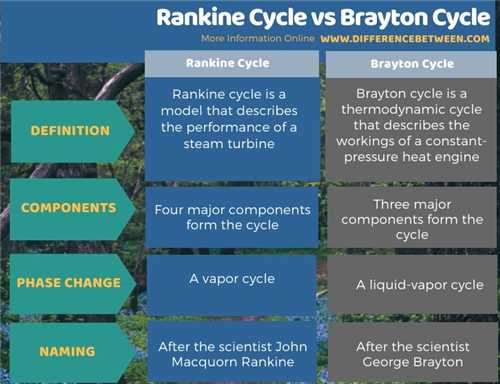 Rankine Cycle vs Brayton Cycle

More Information Online WWW.DIFFERENCEBETWEEN.COM

| | Rankine Cycle | Brayton Cycle |
|---|---|---|
| DEFINITION | Rankine cycle is a model that describes the performance of a steam turbine | Brayton cycle is a thermodynamic cycle that describes the workings of a constant-pressure heat engine |
| COMPONENTS | Four major components form the cycle | Three major components form the cycle |
| PHASE CHANGE | A vapor cycle | A liquid-vapor cycle |
| NAMING | After the scientist John Macquorn Rankine | After the scientist George Brayton |